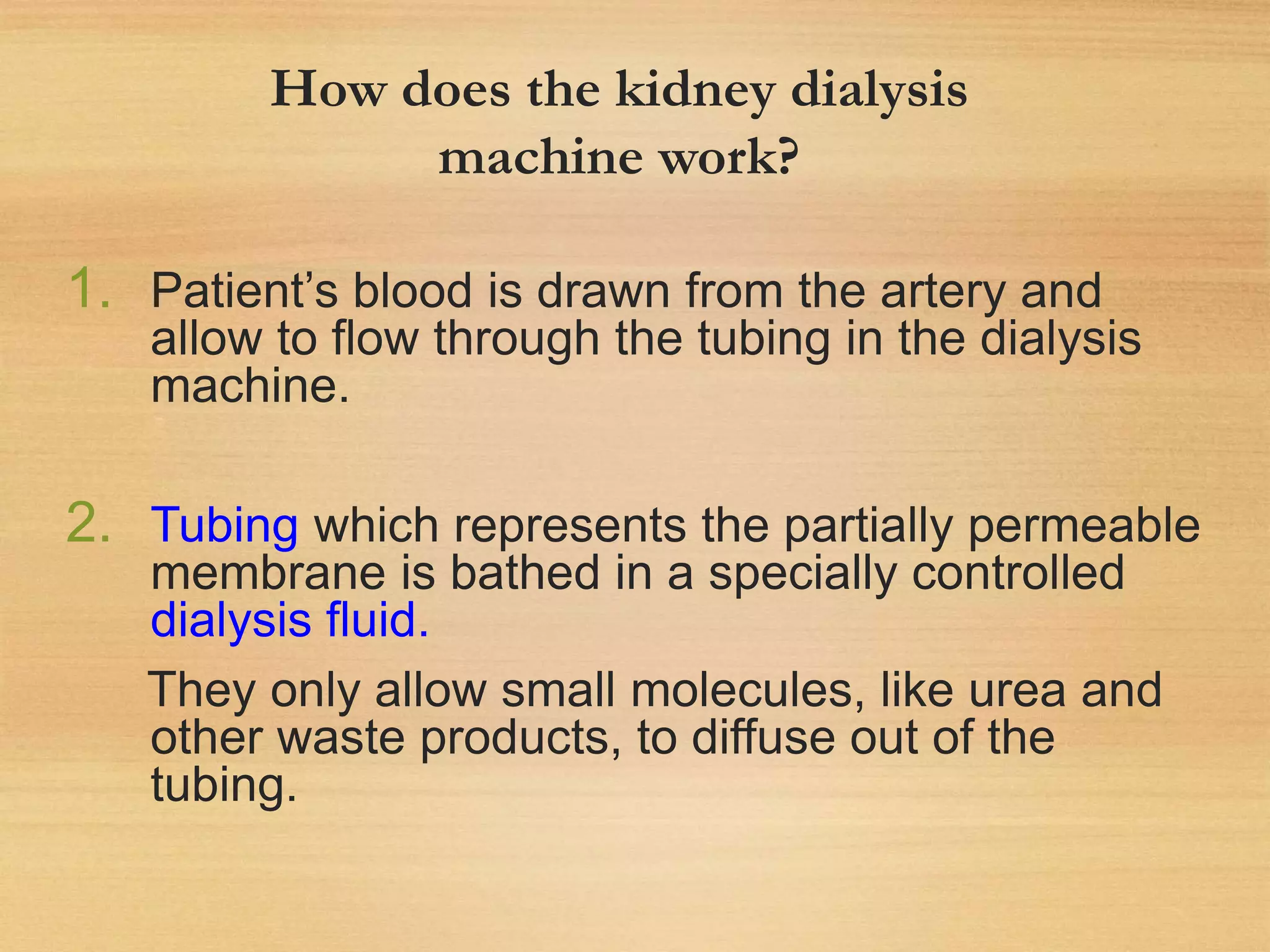 How does the kidney dialysis machine work?

1. Patient’s blood is drawn from the artery and allow to flow through the tubing in the dialysis machine.

2. Tubing which represents the partially permeable membrane is bathed in a specially controlled dialysis fluid.

They only allow small molecules, like urea and other waste products, to diffuse out of the tubing.